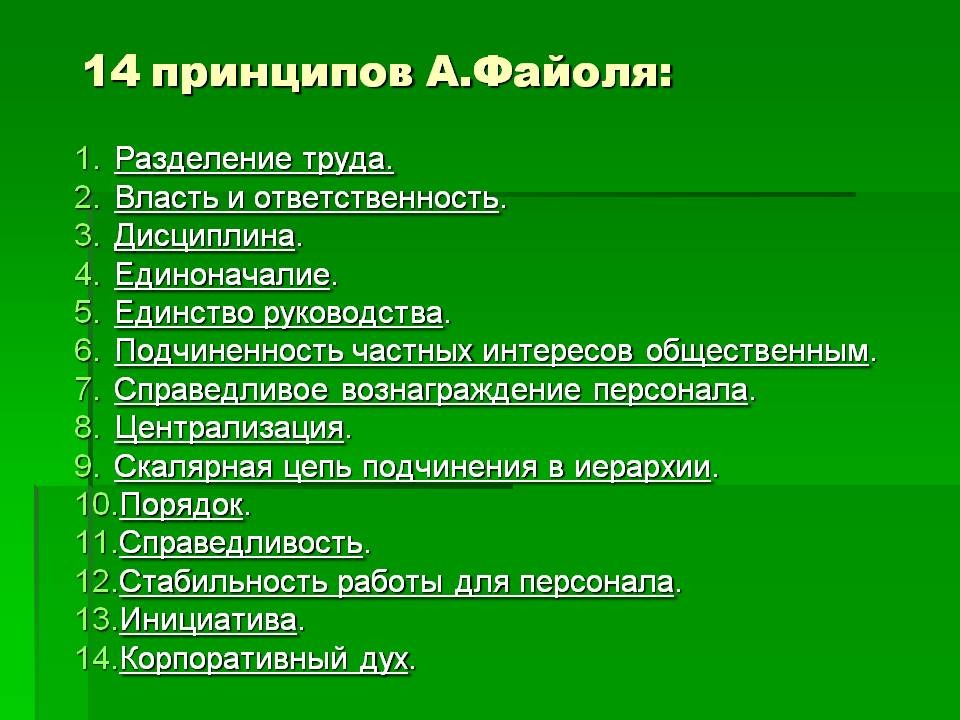 14 принципов А.Файоля:

1. Разделение труда.
2. Власть и ответственность.
3. Дисциплина.
4. Единоначалие.
5. Единство руководства.
6. Подчиненность частных интересов общественным.
7. Справедливое вознаграждение персонала.
8. Централизация.
9. Скалярная цепь подчинения в иерархии.
10. Порядок.
11. Справедливость.
12. Стабильность работы для персонала.
13. Инициатива.
14. Корпоративный дух.